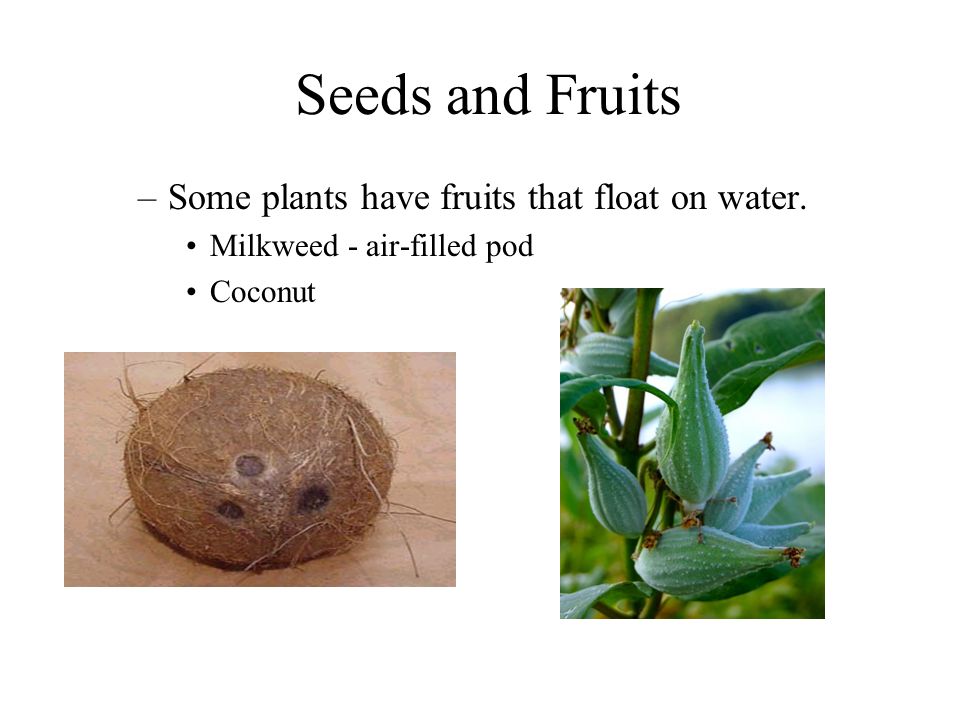 Seeds and Fruits

– Some plants have fruits that float on water.

• Milkweed - air-filled pod

• Coconut